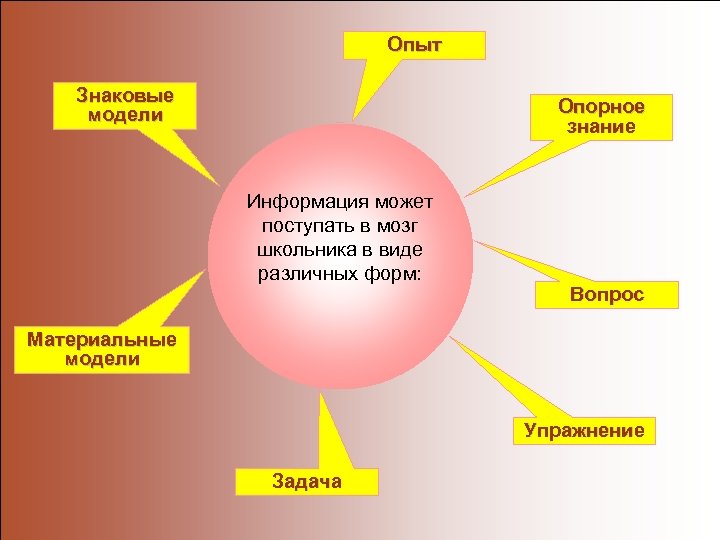 Информация может поступать в мозг школьника в виде различных форм:

Опыт

Опорное знание

Вопрос

Упражнение

Задача

Материальные модели

Знаковые модели